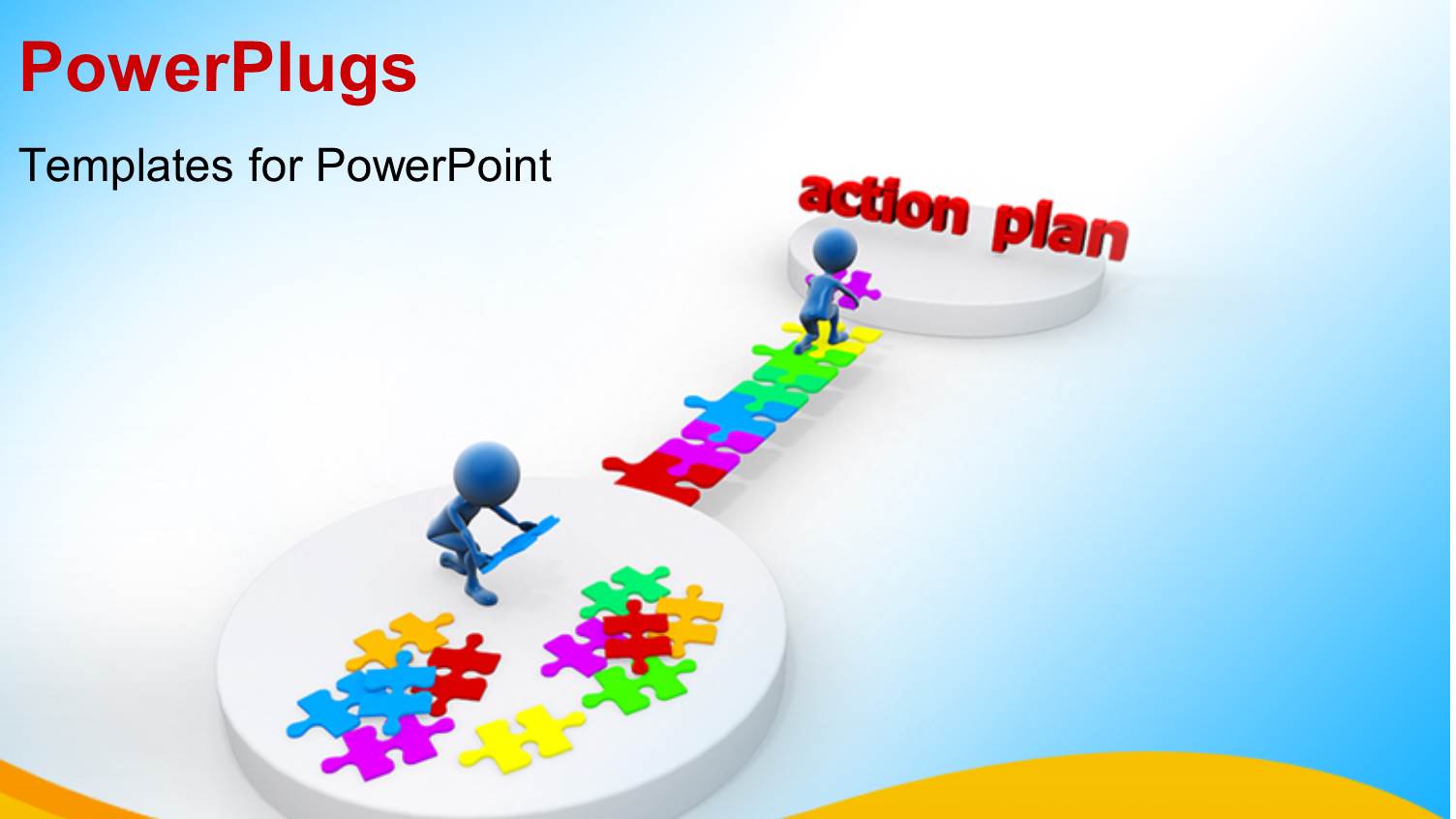 PowerPlugs

Templates for PowerPoint

action plan